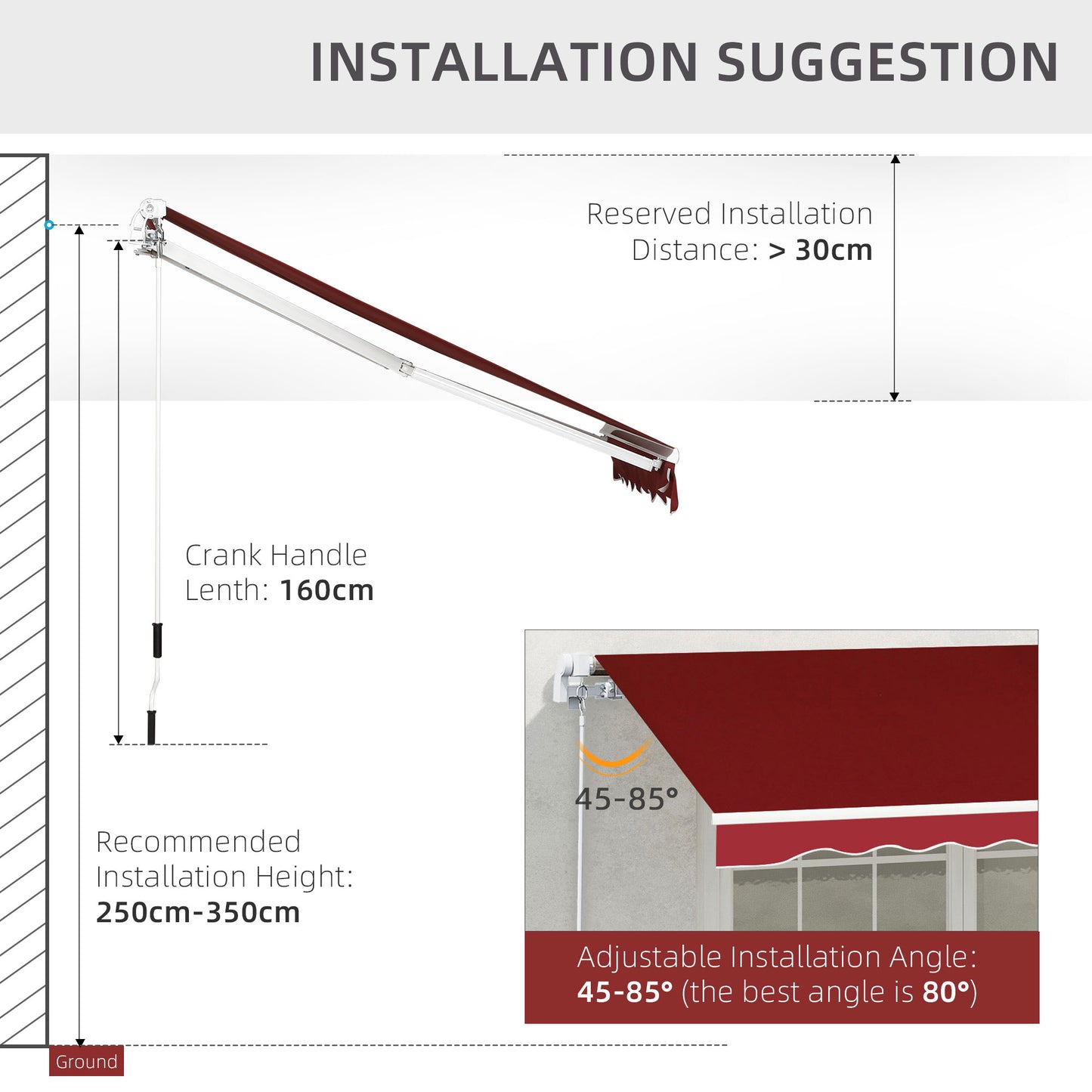 INSTALLATION SUGGESTION

Reserved Installation Distance: > 30cm

Crank Handle Lenth: 160cm

Recommended Installation Height: 250cm-350cm

45-85°

Adjustable Installation Angle: 45-85° (the best angle is 80°)

Ground